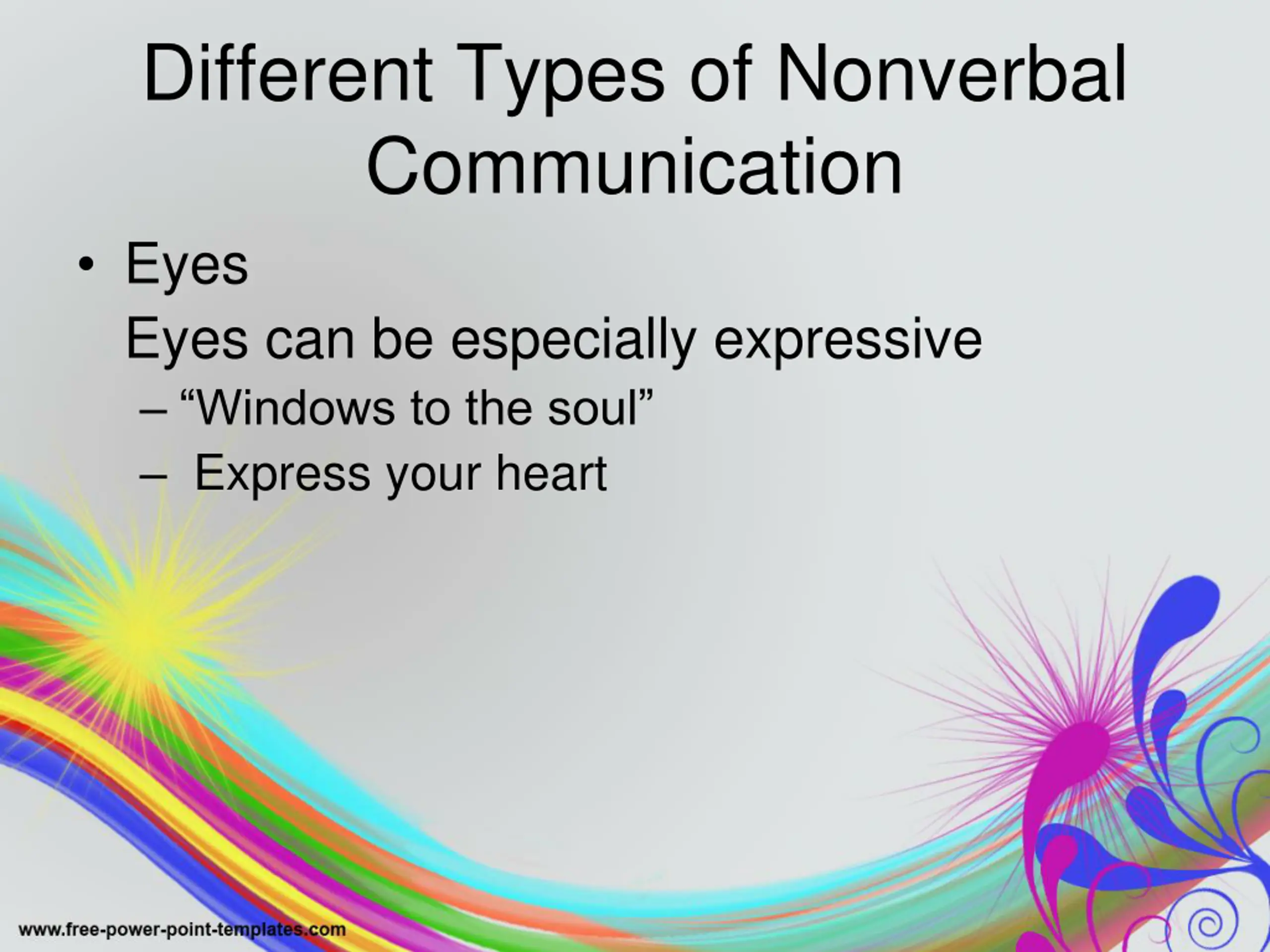 Different Types of Nonverbal Communication

• Eyes

Eyes can be especially expressive

– “Windows to the soul”

– Express your heart

www.free-power-point-templates.com